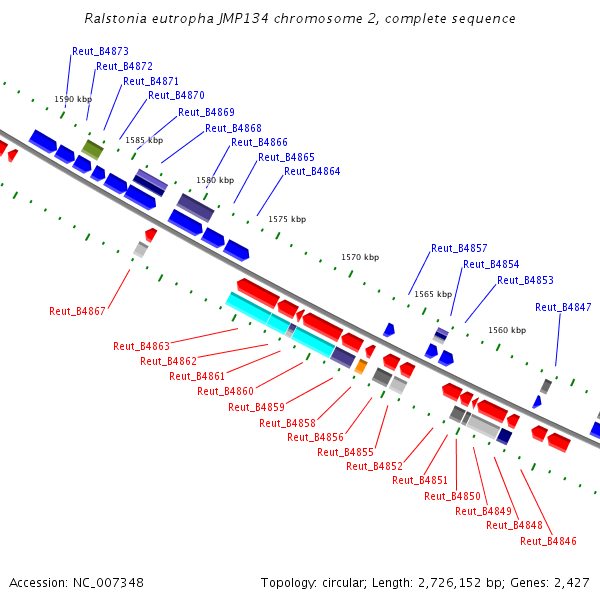 Ralstonia eutropha JMP134 chromosome 2, complete sequence

Reut_B4873
Reut_B4872
Reut_B4871
Reut_B4870
Reut_B4869
Reut_B4868
Reut_B4866
Reut_B4865
Reut_B4864
1590 kbp
1585 kbp
1580 kbp
1575 kbp
1570 kbp
1565 kbp
1560 kbp
Reut_B4857
Reut_B4854
Reut_B4853
Reut_B4847
Reut_B4867
Reut_B4863
Reut_B4862
Reut_B4861
Reut_B4860
Reut_B4859
Reut_B4858
Reut_B4856
Reut_B4855
Reut_B4852
Reut_B4851
Reut_B4850
Reut_B4849
Reut_B4848
Reut_B4846

Accession: NC_007348

Topology: circular; Length: 2,726,152 bp; Genes: 2,427